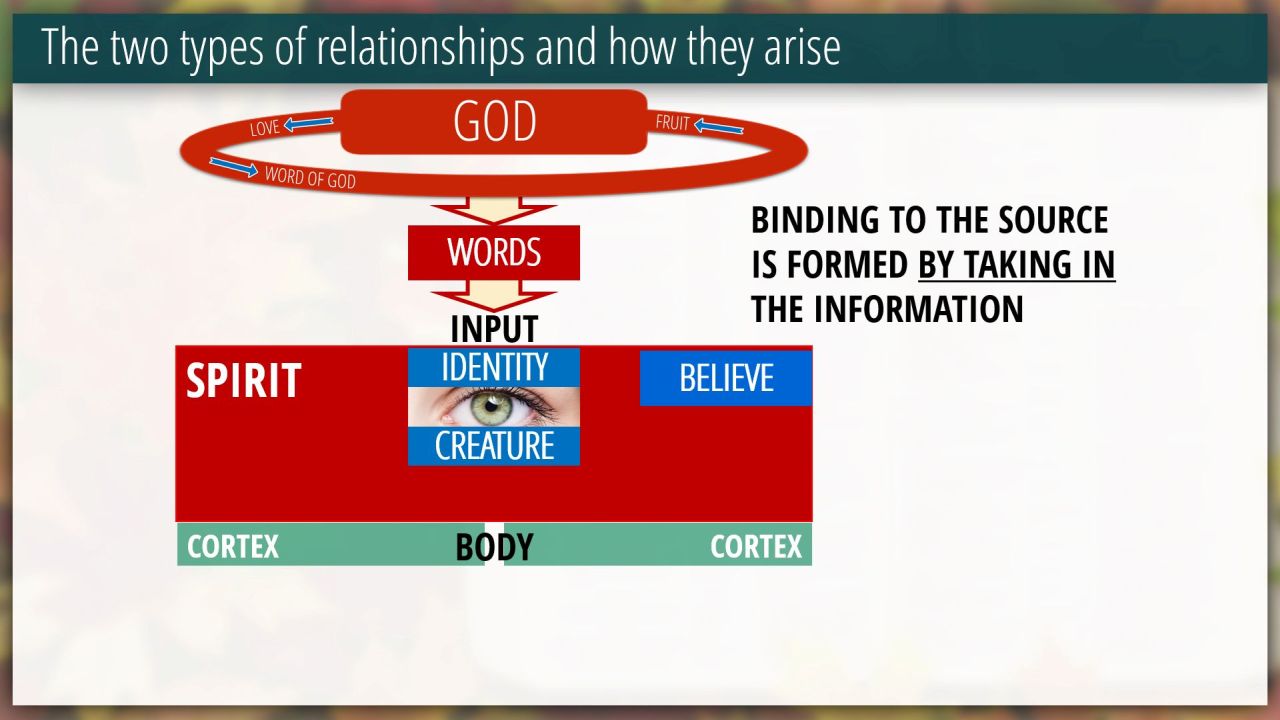 The two types of relationships and how they arise

LOVE

GOD

FRUIT

WORD OF GOD

WORDS

INPUT

BINDING TO THE SOURCE IS FORMED BY TAKING IN THE INFORMATION

SPIRIT

IDENTITY

CREATURE

BELIEVE

CORTEX

BODY

CORTEX